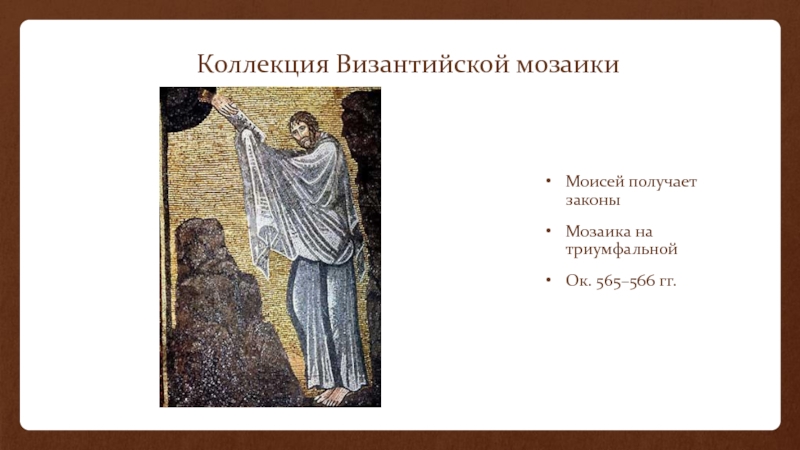 Коллекция Византийской мозаики

• Моисей получает законы

• Мозаика на триумфальной

• Ок. 565–566 гг.